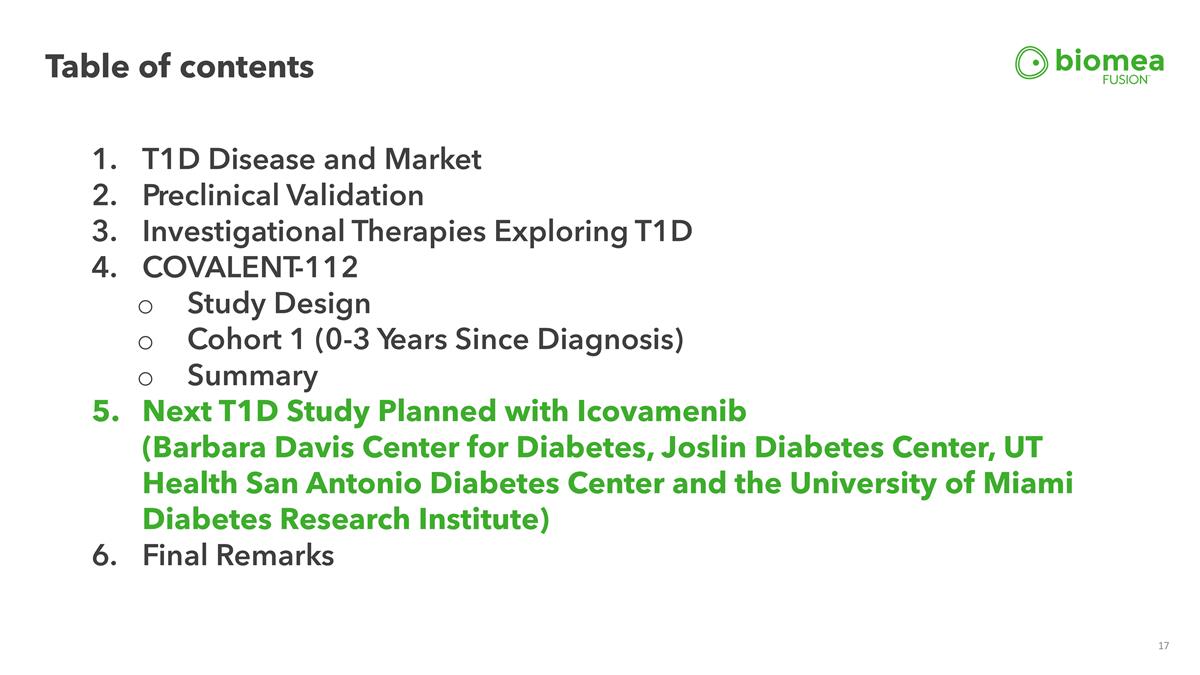 Table of contents

biomea FUSION

1. T1D Disease and Market
2. Preclinical Validation
3. Investigational Therapies Exploring T1D
4. COVALENT-112
   o Study Design
   o Cohort 1 (0-3 Years Since Diagnosis)
   o Summary
5. Next T1D Study Planned with Icovamenib (Barbara Davis Center for Diabetes, Joslin Diabetes Center, UT Health San Antonio Diabetes Center and the University of Miami Diabetes Research Institute)
6. Final Remarks

17